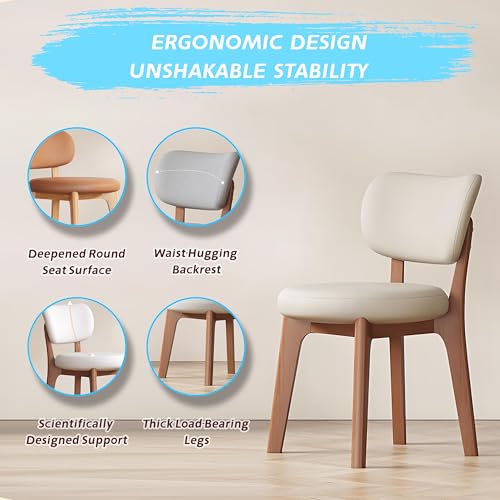 ERGONOMIC DESIGN
UNSHAKABLE STABILITY

Deepened Round Seat Surface

Waist-Hugging Backrest

Scientifically Designed Support

Thick Load-Bearing Legs